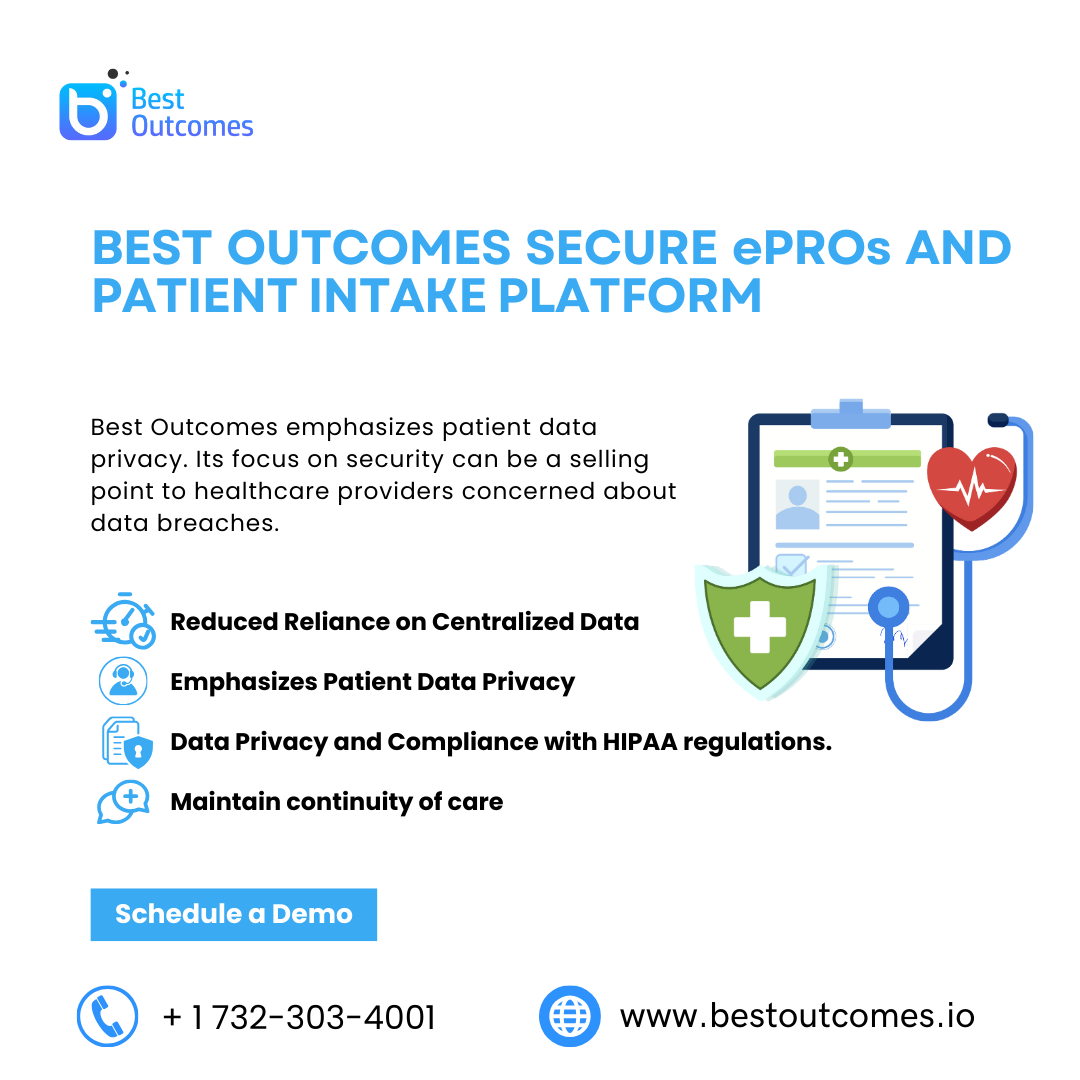 Best Outcomes

BEST OUTCOMES SECURE ePROs AND PATIENT INTAKE PLATFORM

Best Outcomes emphasizes patient data privacy. Its focus on security can be a selling point to healthcare providers concerned about data breaches.

Reduced Reliance on Centralized Data

Emphasizes Patient Data Privacy

Data Privacy and Compliance with HIPAA regulations.

Maintain continuity of care

Schedule a Demo

+ 1 732-303-4001

www.bestoutcomes.io